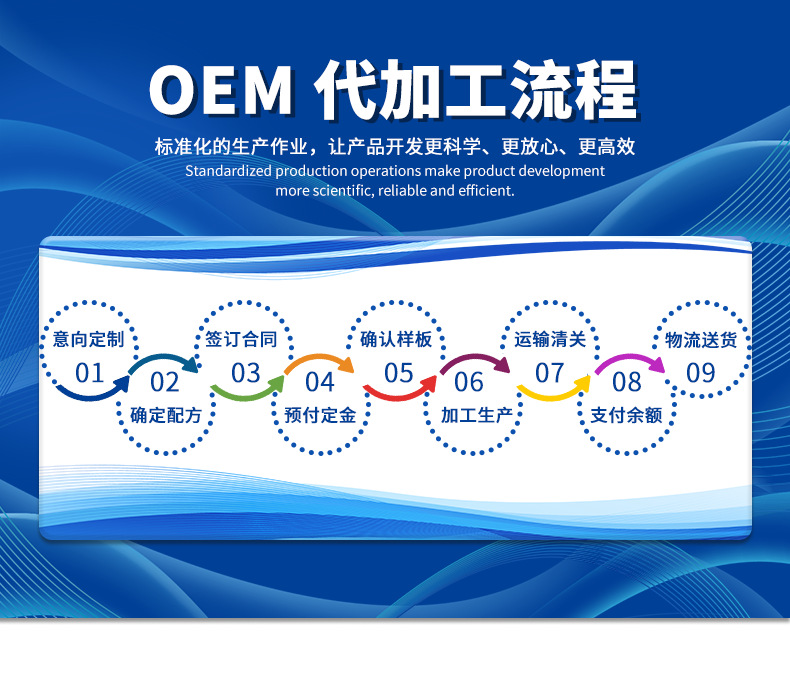 OEM 代加工流程

标准化的生产作业，让产品开发更科学、更放心、更高效
Standardized production operations make product development more scientific, reliable and efficient.

意向定制
01

02
确定配方

签订合同
03

04
预付定金

确认样板
05

06
加工生产

运输清关
07

08
支付余额

物流送货
09